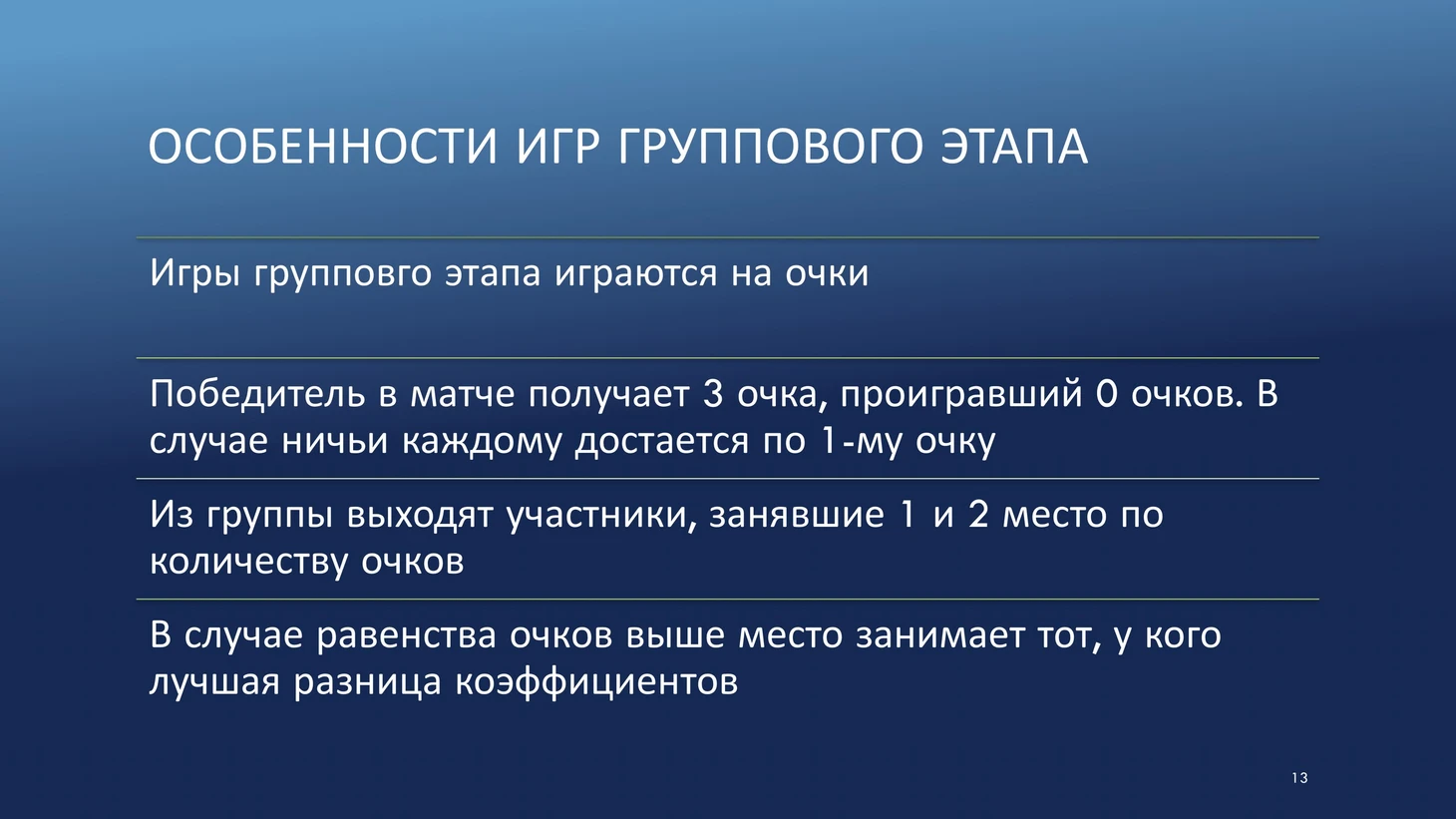 ОСОБЕННОСТИ ИГР ГРУППОВОГО ЭТАПА

Игры групповго этапа играются на очки

Победитель в матче получает 3 очка, проигравший 0 очков. В случае ничьи каждому достается по 1-му очку

Из группы выходят участники, занявшие 1 и 2 место по количеству очков

В случае равенства очков выше место занимает тот, у кого лучшая разница коэффициентов

13